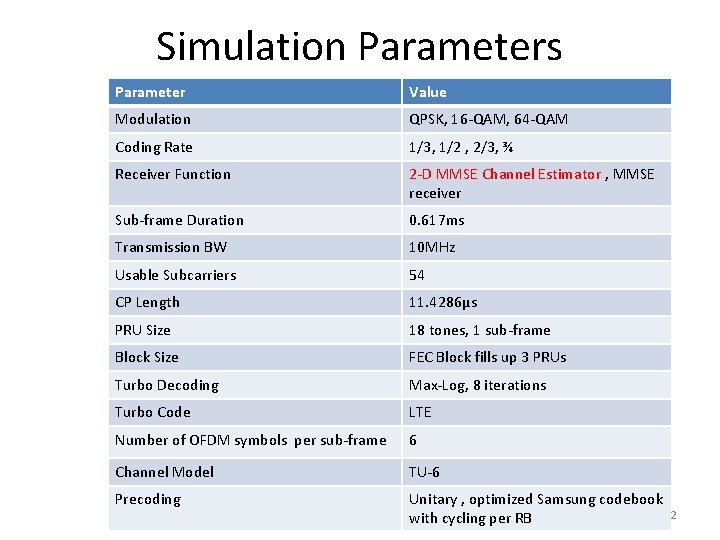 Simulation Parameters

| Parameter | Value |
|---|---|
| Modulation | QPSK, 16-QAM, 64-QAM |
| Coding Rate | 1/3, 1/2 , 2/3, ¾ |
| Receiver Function | 2-D MMSE Channel Estimator , MMSE receiver |
| Sub-frame Duration | 0.617ms |
| Transmission BW | 10MHz |
| Usable Subcarriers | 54 |
| CP Length | 11.4286µs |
| PRU Size | 18 tones, 1 sub-frame |
| Block Size | FEC Block fills up 3 PRUs |
| Turbo Decoding | Max-Log, 8 iterations |
| Turbo Code | LTE |
| Number of OFDM symbols per sub-frame | 6 |
| Channel Model | TU-6 |
| Precoding | Unitary , optimized Samsung codebook with cycling per RB |

2